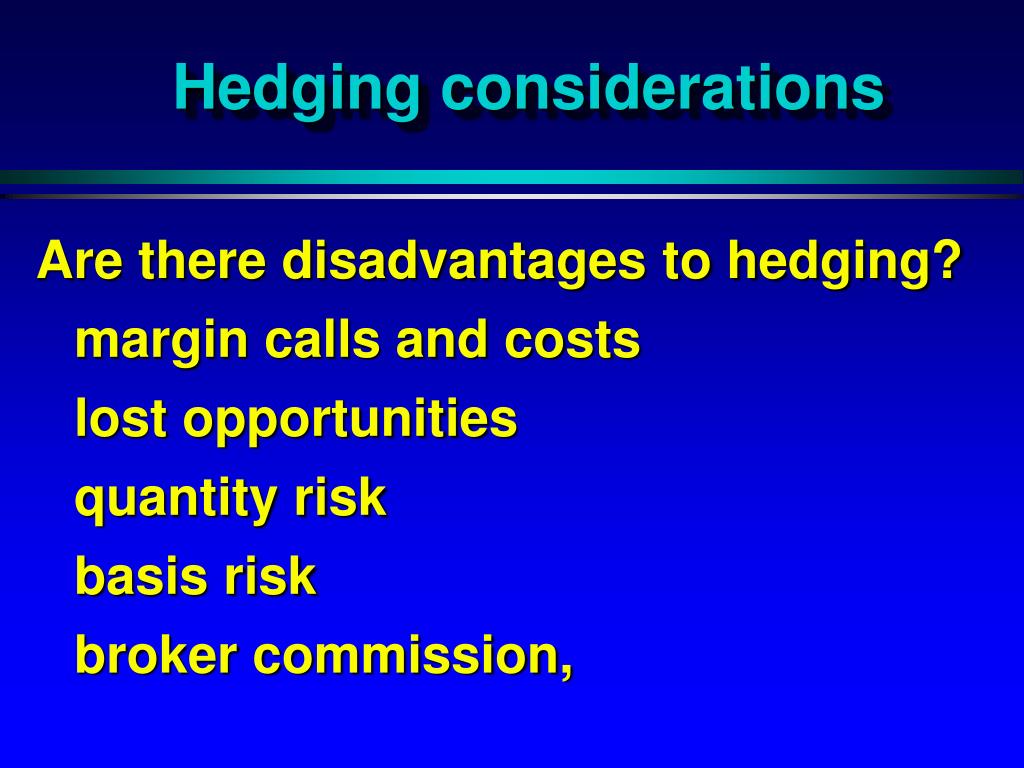 Hedging considerations

Are there disadvantages to hedging?

margin calls and costs

lost opportunities

quantity risk

basis risk

broker commission,